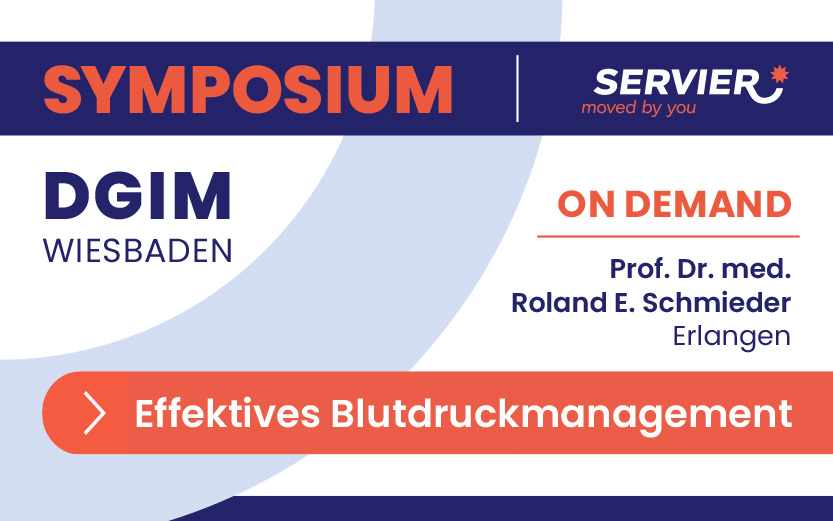 SYMPOSIUM

SERVIER
moved by you

DGIM
WIESBADEN

ON DEMAND

Prof. Dr. med.
Roland E. Schmieder
Erlangen

Effektives Blutdruckmanagement